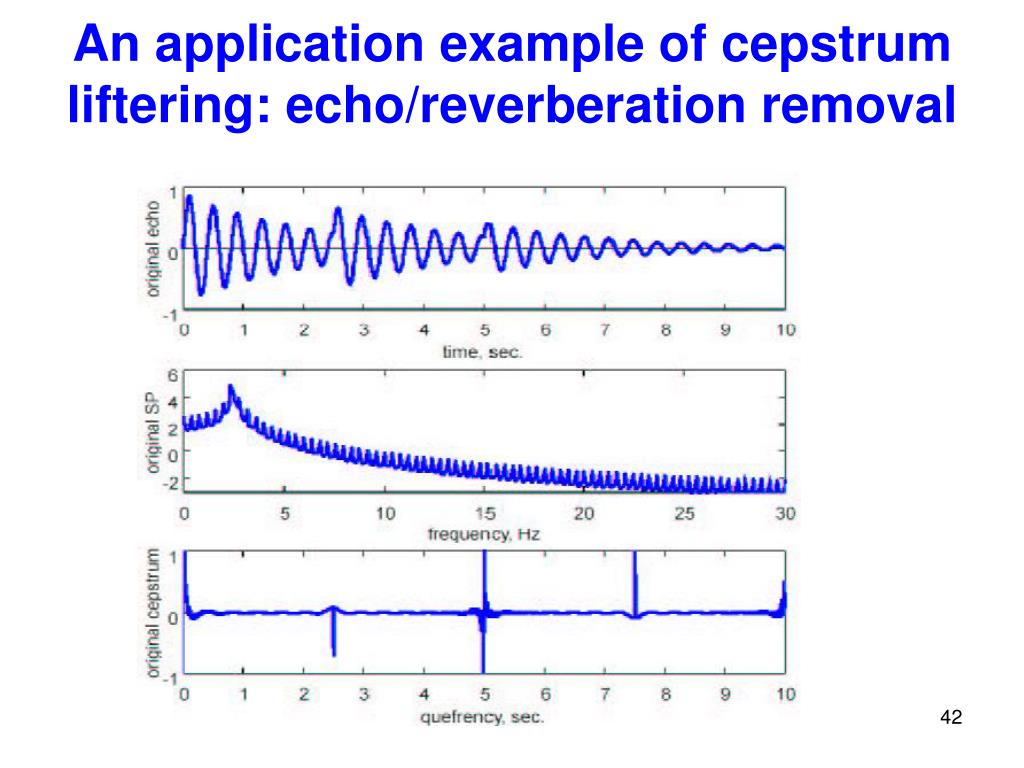 An application example of cepstrum liftering: echo/reverberation removal

original echo
1
0
-1
0 1 2 3 4 5 6 7 8 9 10
time, sec.

original SP
6
4
2
0
-2
0 5 10 15 20 25 30
frequency, Hz

original cepstrum
1
0
-1
0 1 2 3 4 5 6 7 8 9 10
quefrency, sec.

42